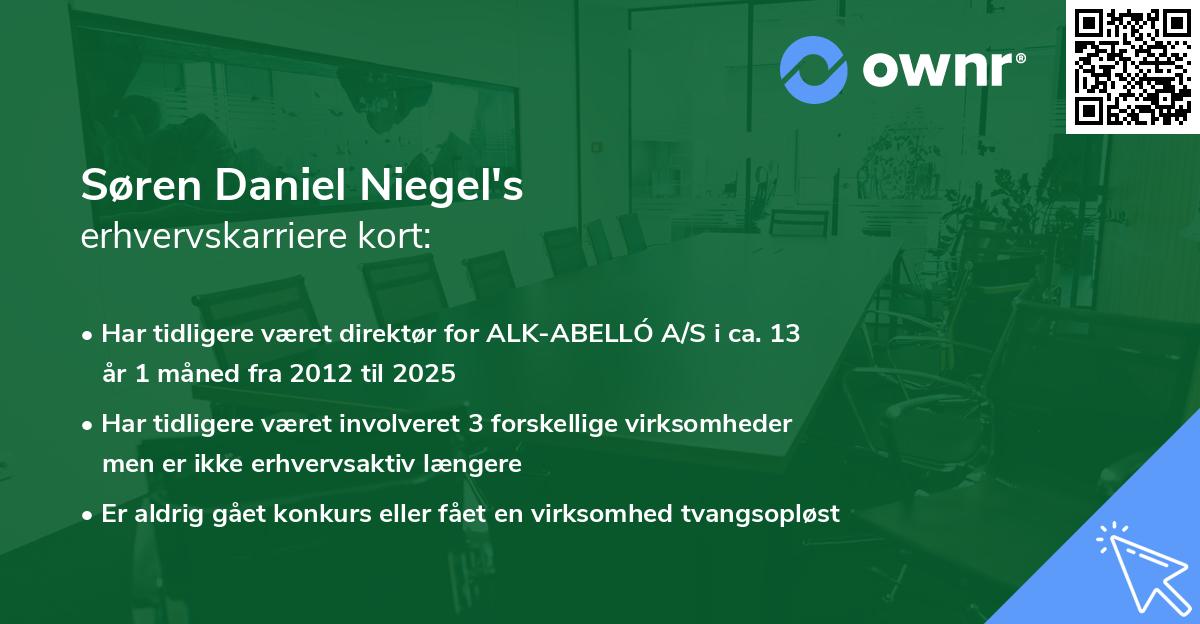 ownr®

Søren Daniel Niegel's
erhvervskarriere kort:

• Har tidligere været direktør for ALK-ABELLÓ A/S i ca. 13 år 1 måned fra 2012 til 2025

• Har tidligere været involveret 3 forskellige virksomheder men er ikke erhvervsaktiv længere

• Er aldrig gået konkurs eller fået en virksomhed tvangsopløst